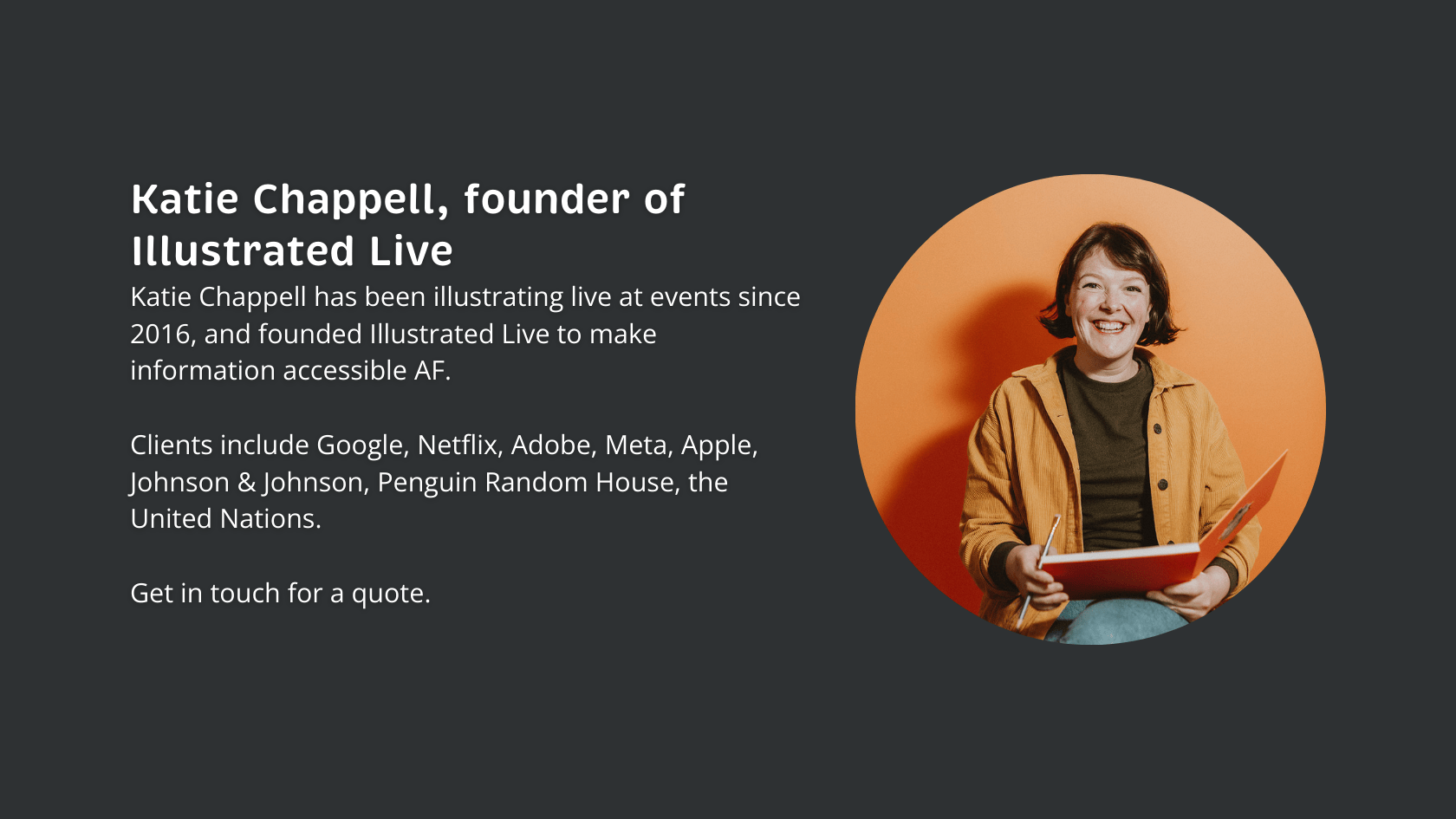 Katie Chappell, founder of Illustrated Live

Katie Chappell has been illustrating live at events since 2016, and founded Illustrated Live to make information accessible AF.

Clients include Google, Netflix, Adobe, Meta, Apple, Johnson & Johnson, Penguin Random House, the United Nations.

Get in touch for a quote.